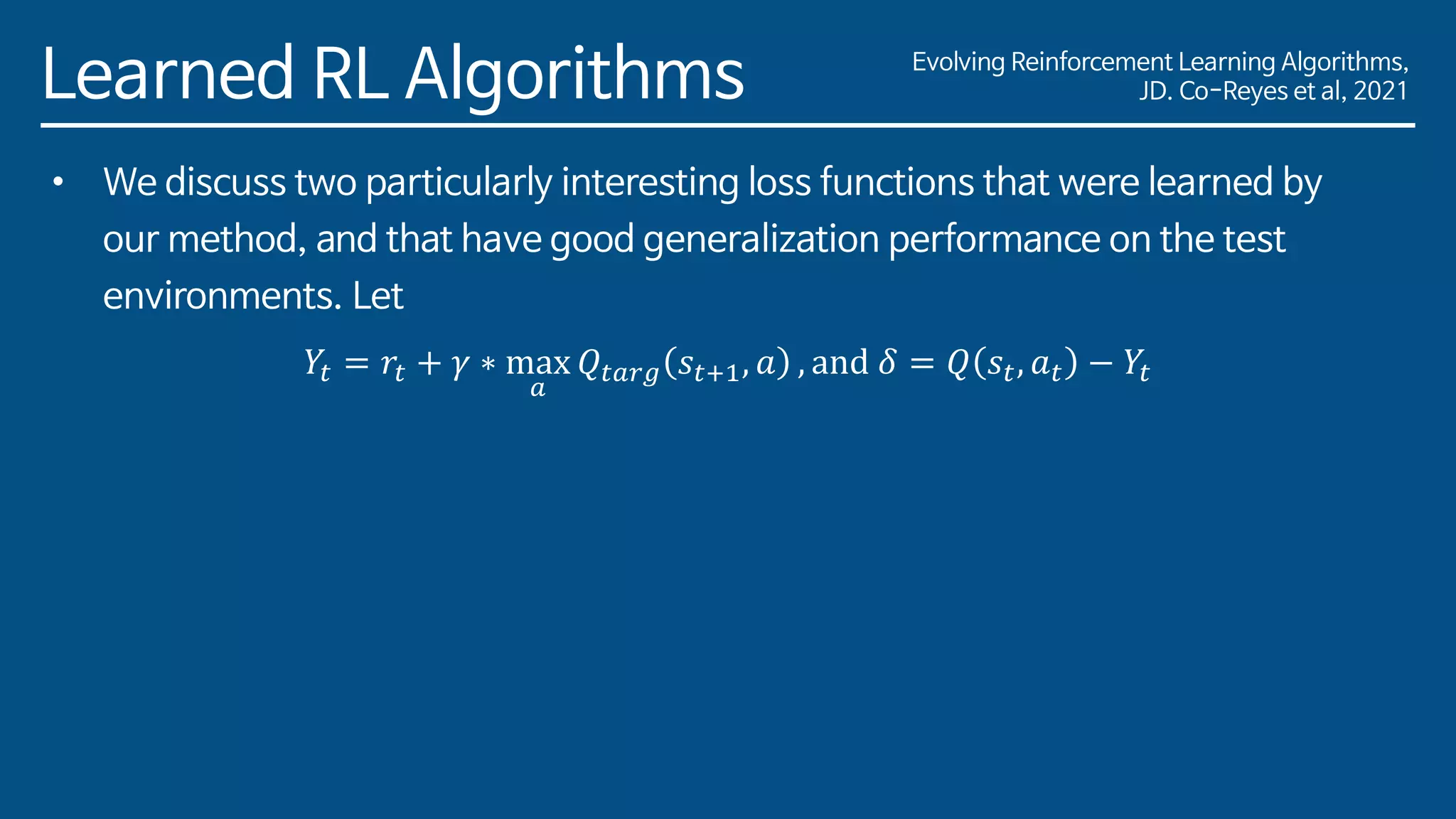 Learned RL Algorithms

Evolving Reinforcement Learning Algorithms, JD. Co-Reyes et al, 2021

• We discuss two particularly interesting loss functions that were learned by our method, and that have good generalization performance on the test environments. Let

$Y_t = r_t + \gamma * \max_a Q_{targ}(s_{t+1}, a)$, and $\delta = Q(s_t, a_t) - Y_t$